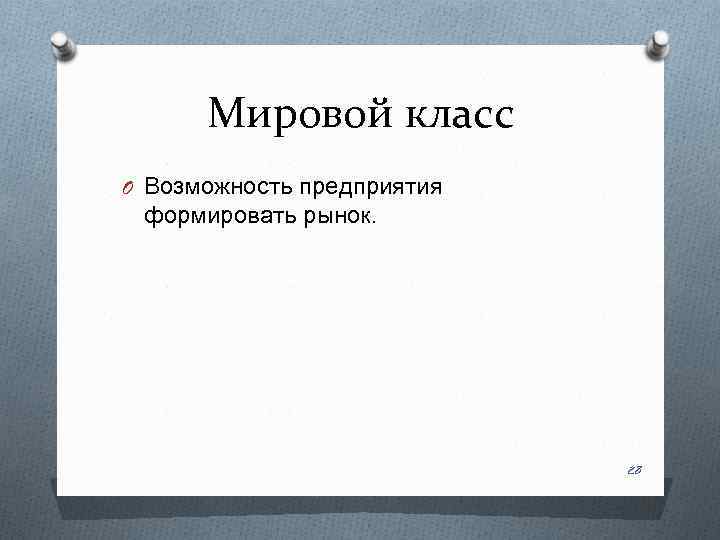 Мировой класс

Возможность предприятия формировать рынок.

28